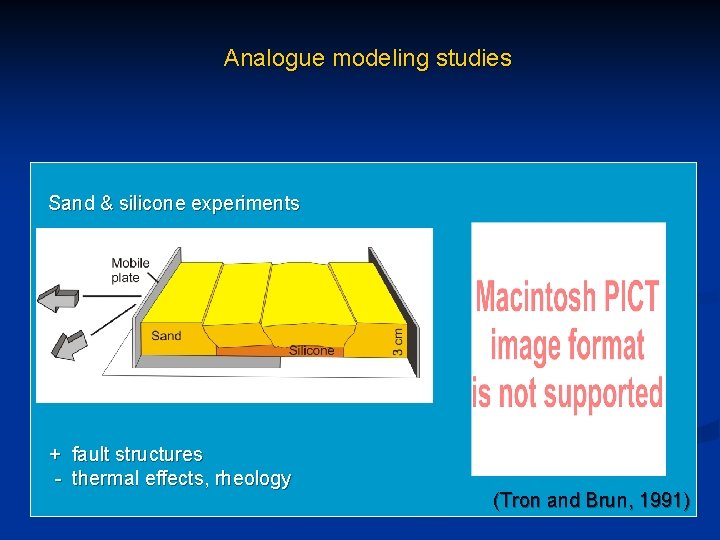 Analogue modeling studies

Sand & silicone experiments

Mobile plate

Sand

Silicone

3 cm

Macintosh PICT image format is not supported

+ fault structures
- thermal effects, rheology

(Tron and Brun, 1991)